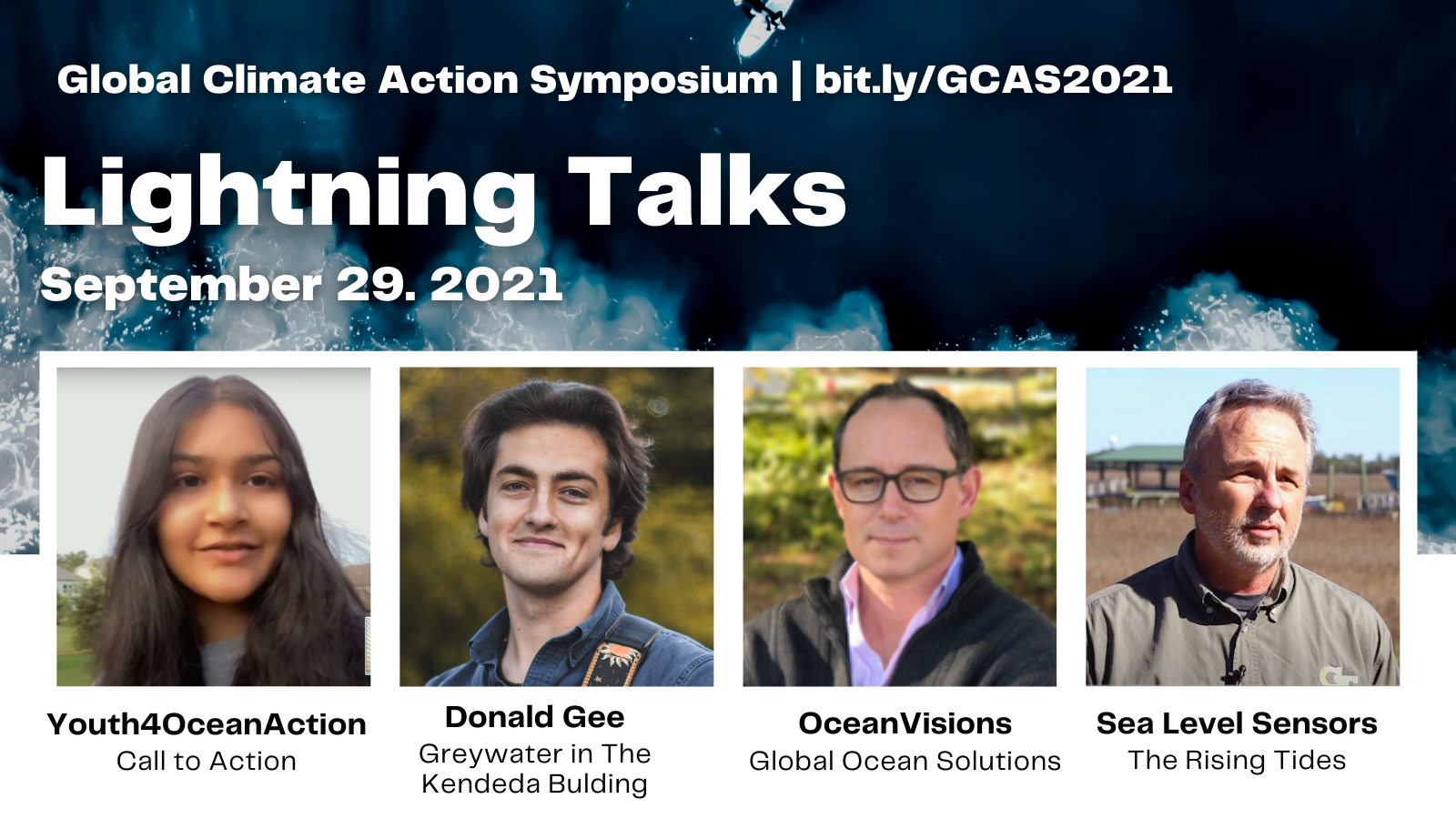 Global Climate Action Symposium | bit.ly/GCAS2021

Lightning Talks

September 29. 2021

Youth4OceanAction
Call to Action

Donald Gee
Greywater in The Kendeda Bulding

OceanVisions
Global Ocean Solutions

Sea Level Sensors
The Rising Tides